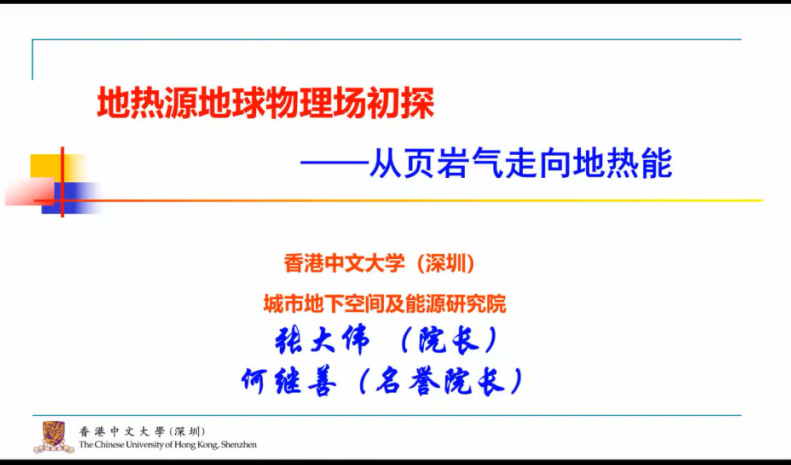 地热源地球物理场初探

——从页岩气走向地热能

香港中文大学（深圳）

城市地下空间及能源研究院

张大伟 （院长）

何继善（名誉院长）

香港中文大學（深圳）
The Chinese University of Hong Kong, Shenzhen